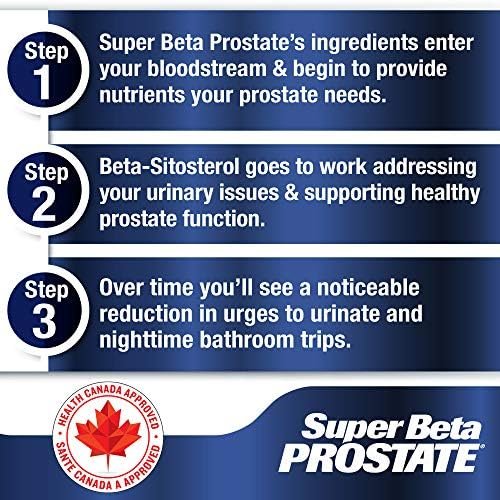 Step 1

Super Beta Prostate's ingredients enter your bloodstream & begin to provide nutrients your prostate needs.

Step 2

Beta-Sitosterol goes to work addressing your urinary issues & supporting healthy prostate function.

Step 3

Over time you'll see a noticeable reduction in urges to urinate and nighttime bathroom trips.

HEALTH CANADA APPROVED • SANTE CANADA A APPROVED •

Super Beta PROSTATE®